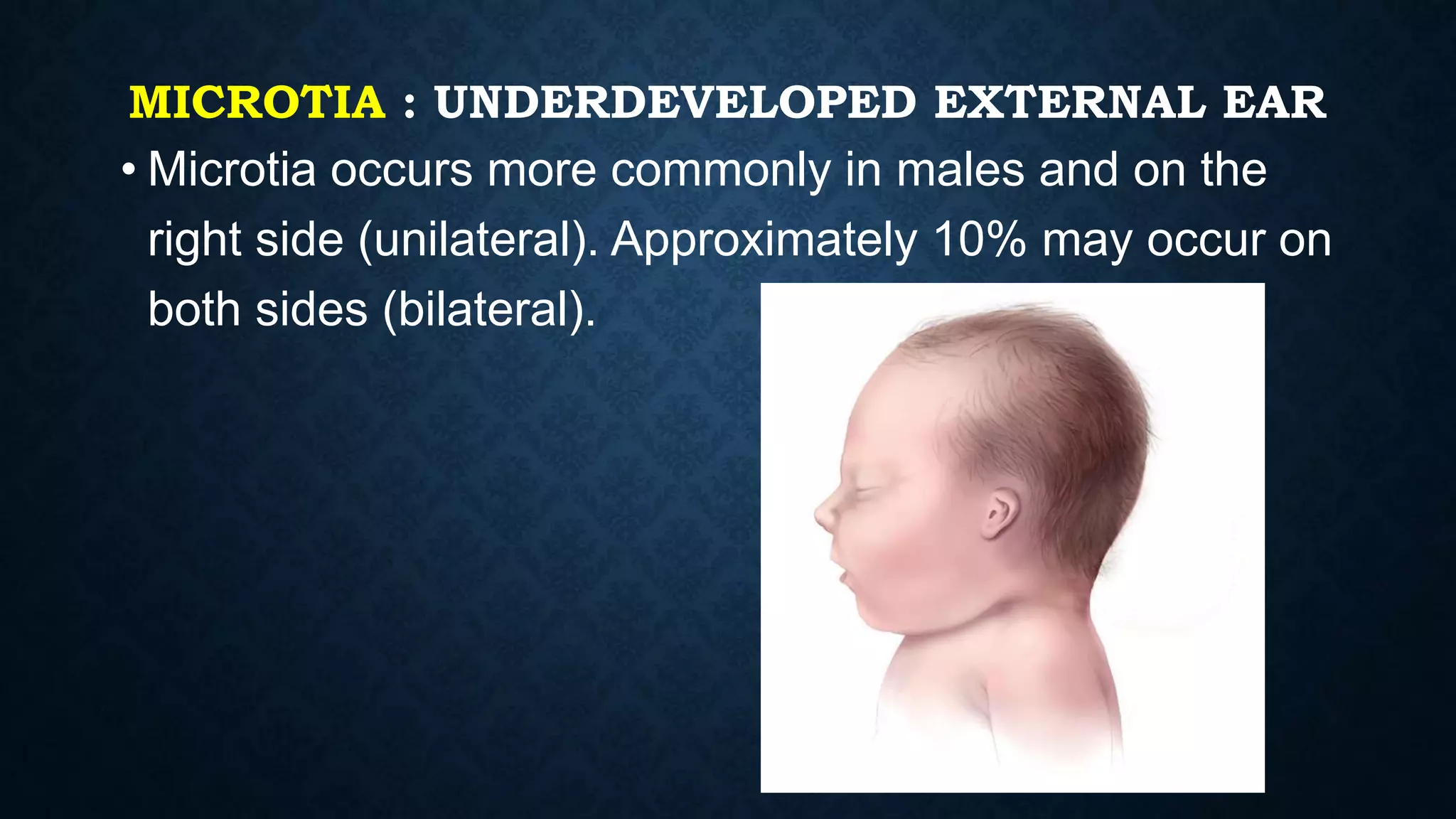 MICROTIA : UNDERDEVELOPED EXTERNAL EAR

• Microtia occurs more commonly in males and on the right side (unilateral). Approximately 10% may occur on both sides (bilateral).